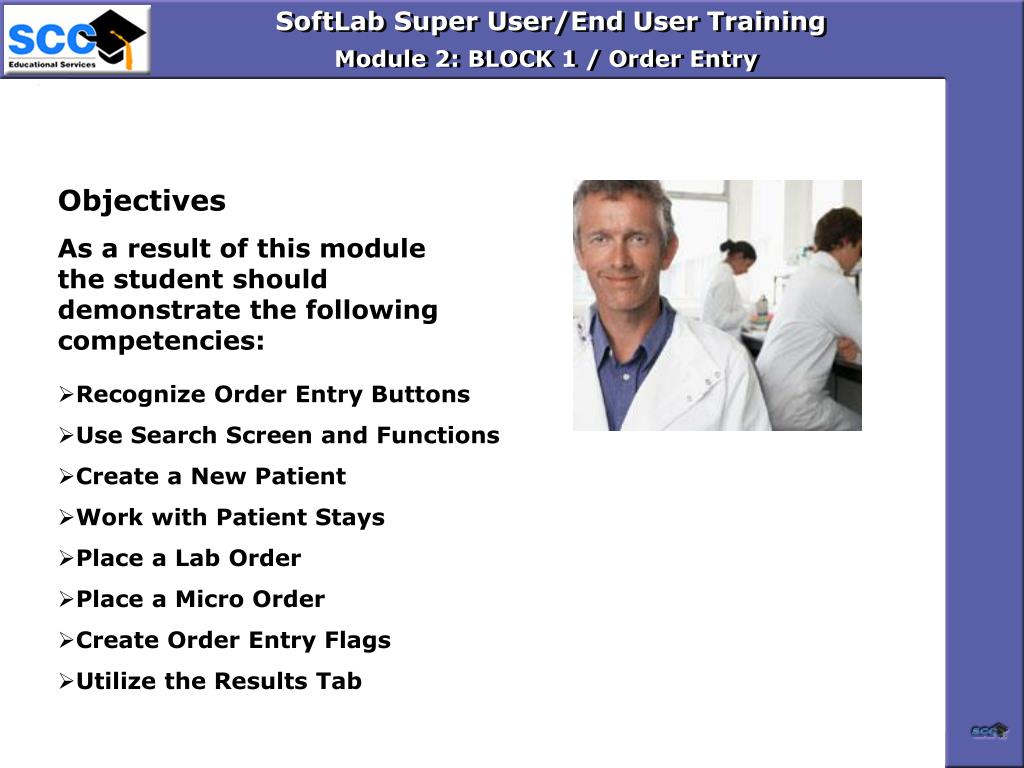 SCC
Educational Services

SoftLab Super User/End User Training
Module 2: BLOCK 1 / Order Entry

Objectives

As a result of this module the student should demonstrate the following competencies:

➢Recognize Order Entry Buttons
➢Use Search Screen and Functions
➢Create a New Patient
➢Work with Patient Stays
➢Place a Lab Order
➢Place a Micro Order
➢Create Order Entry Flags
➢Utilize the Results Tab

SCC